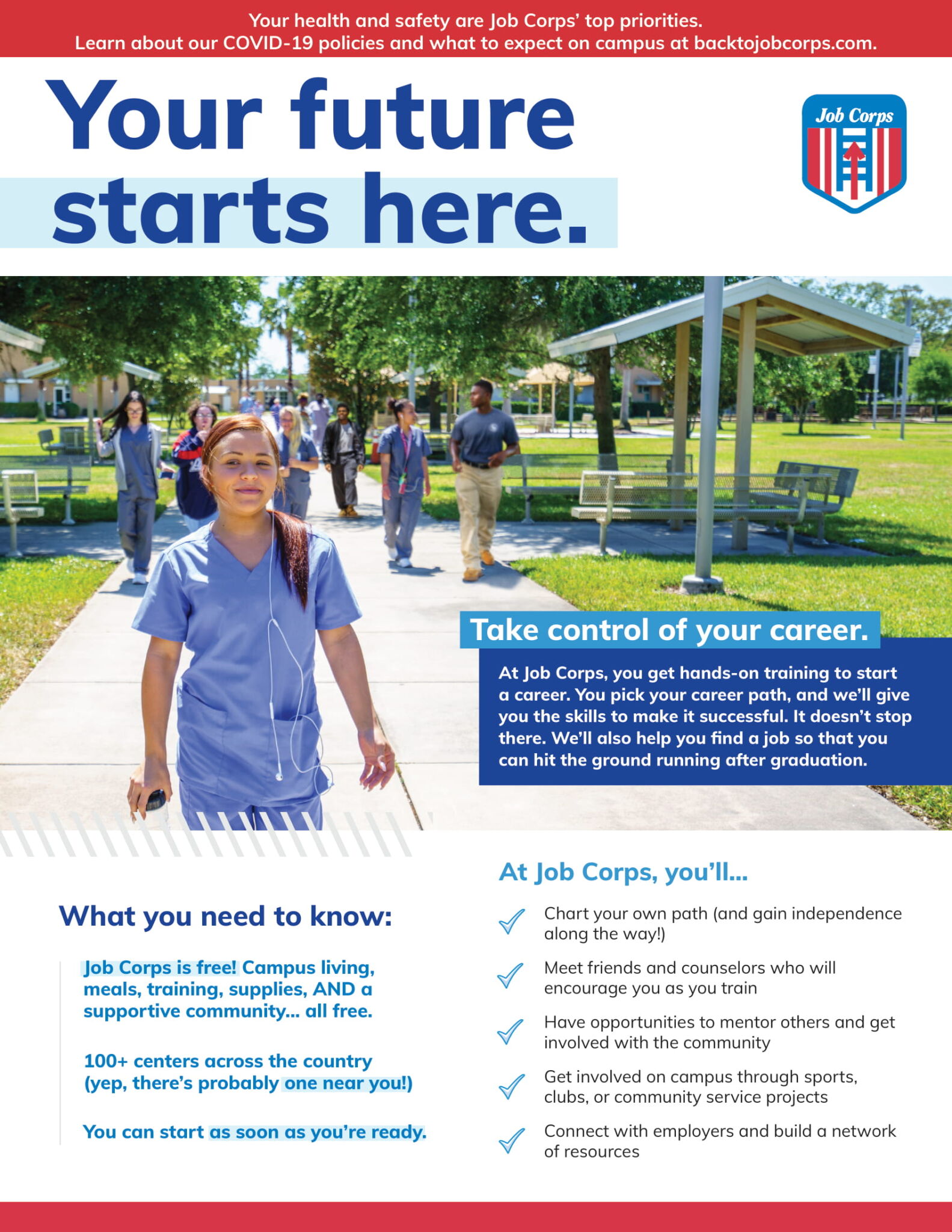 Your health and safety are Job Corps' top priorities.
Learn about our COVID-19 policies and what to expect on campus at backtojobcorps.com.

Your future starts here.

Job Corps

Take control of your career.

At Job Corps, you get hands-on training to start a career. You pick your career path, and we'll give you the skills to make it successful. It doesn't stop there. We'll also help you find a job so that you can hit the ground running after graduation.

What you need to know:

Job Corps is free! Campus living, meals, training, supplies, AND a supportive community... all free.

100+ centers across the country (yep, there's probably one near you!)

You can start as soon as you're ready.

At Job Corps, you'll...

Chart your own path (and gain independence along the way!)

Meet friends and counselors who will encourage you as you train

Have opportunities to mentor others and get involved with the community

Get involved on campus through sports, clubs, or community service projects

Connect with employers and build a network of resources